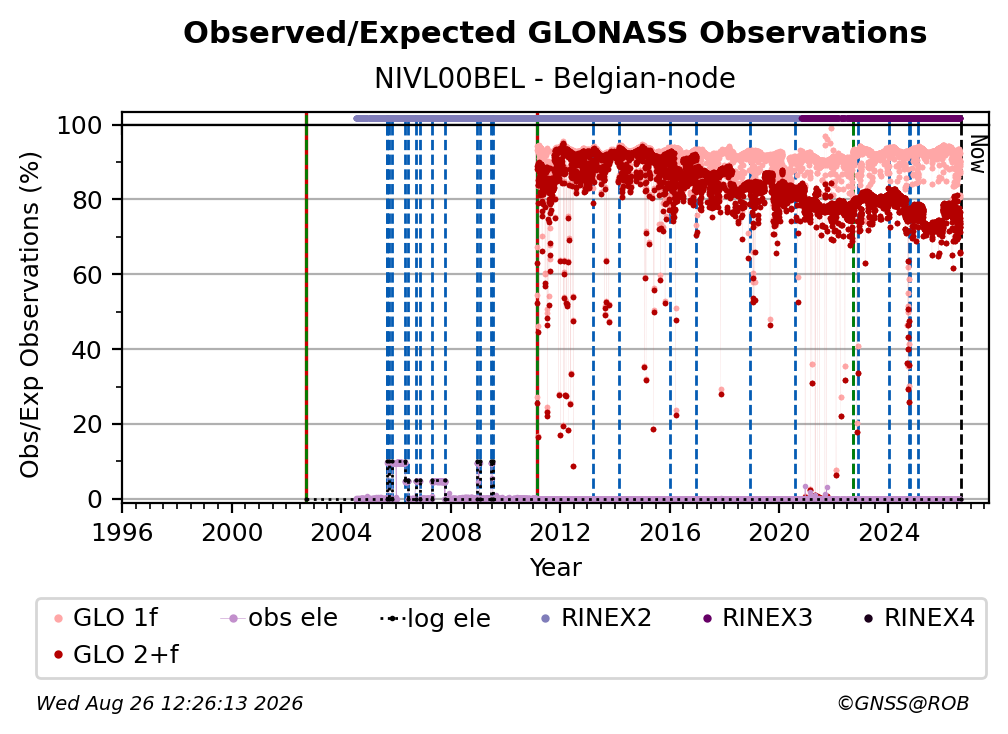 Observed/Expected GLONASS Observations
NIVL00BEL - Belgian-node

Obs/Exp Observations (%)

100
80
60
40
20
0

Now

1996 2000 2004 2008 2012 2016 2020 2024
Year

GLO 1f
obs ele
log ele
RINEX2
RINEX3
RINEX4
GLO 2+f

Wed Aug 26 12:26:13 2026
©GNSS@ROB